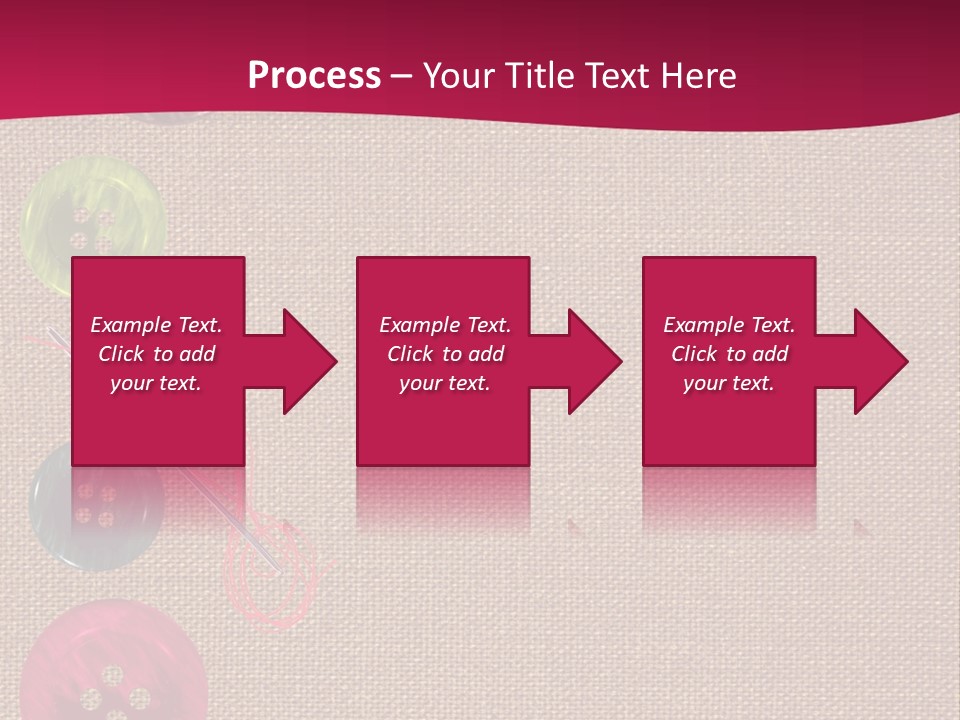 Process – Your Title Text Here

Example Text. Click to add your text.

Example Text. Click to add your text.

Example Text. Click to add your text.